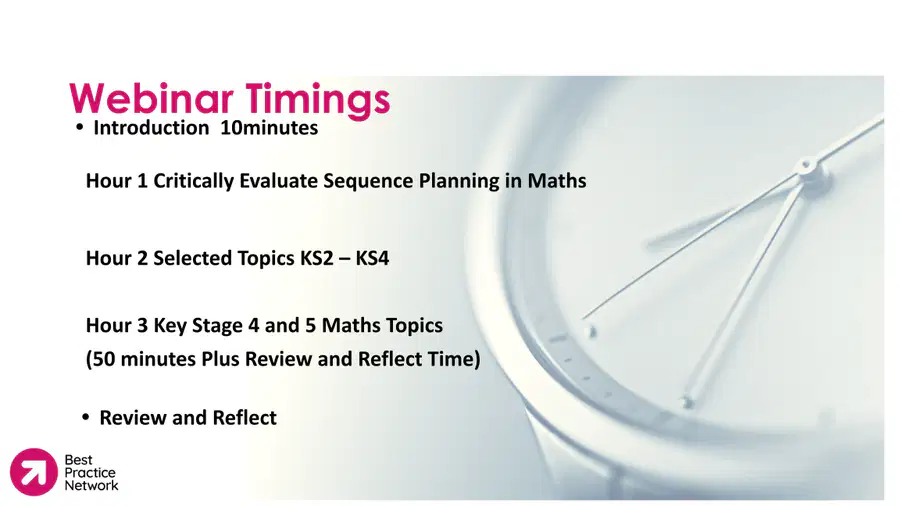 Webinar Timings

• Introduction 10minutes

Hour 1 Critically Evaluate Sequence Planning in Maths

Hour 2 Selected Topics KS2 – KS4

Hour 3 Key Stage 4 and 5 Maths Topics
(50 minutes Plus Review and Reflect Time)

• Review and Reflect

Best Practice Network